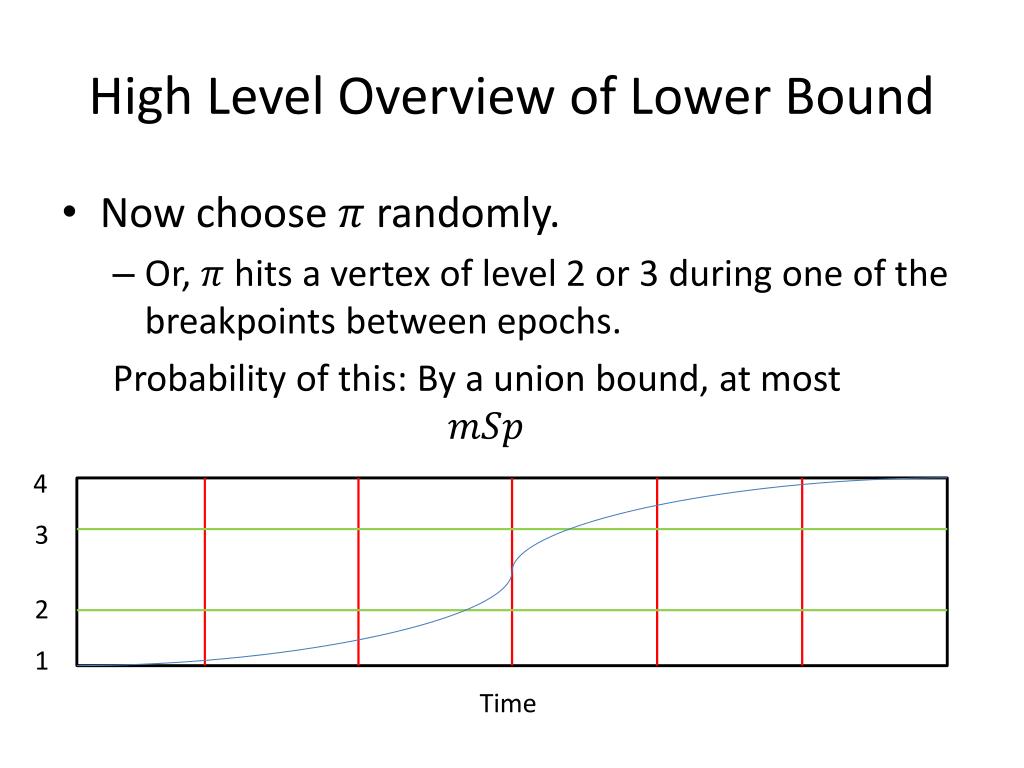 High Level Overview of Lower Bound

• Now choose $\pi$ randomly.
  – Or, $\pi$ hits a vertex of level 2 or 3 during one of the breakpoints between epochs.

Probability of this: By a union bound, at most
$mSp$

4
3
2
1

Time